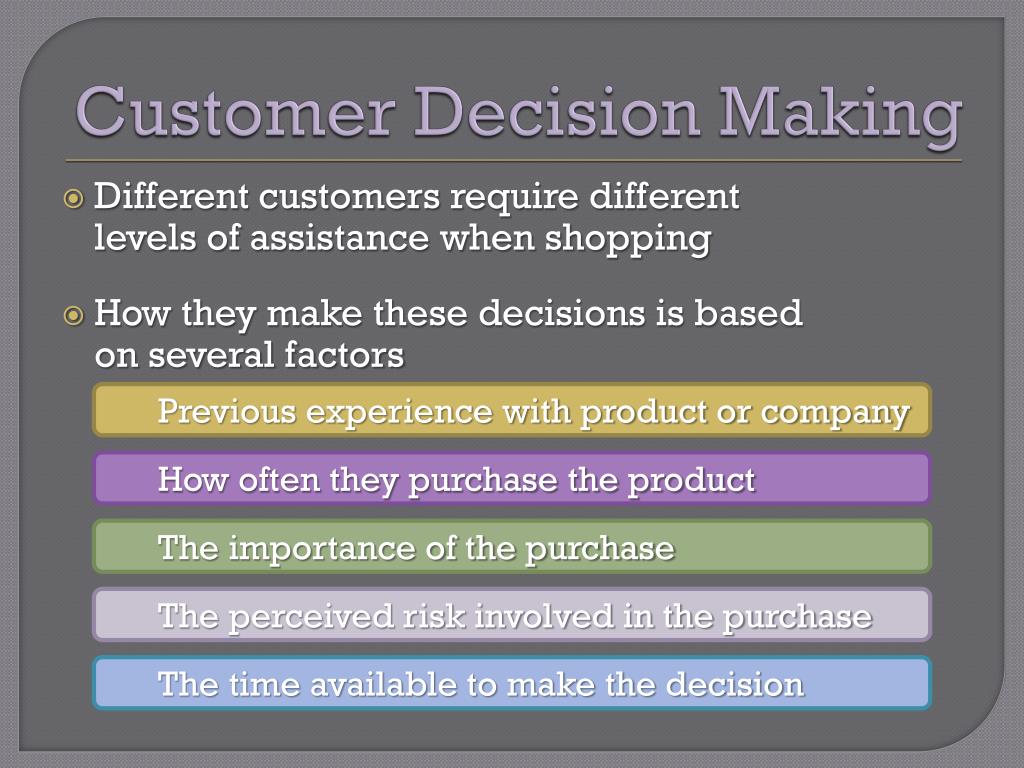 Customer Decision Making

Different customers require different levels of assistance when shopping

How they make these decisions is based on several factors

Previous experience with product or company

How often they purchase the product

The importance of the purchase

The perceived risk involved in the purchase

The time available to make the decision